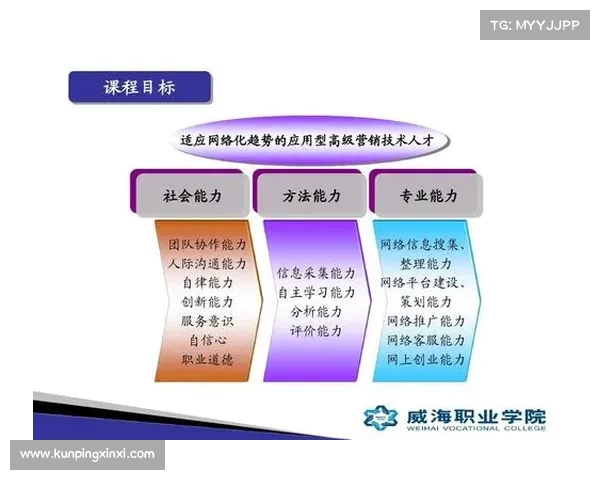 TG: MYYJJPP

课程目标

适应网络化趋势的应用型高级营销技术人才

社会能力

团队协作能力
人际沟通能力
自律能力
创新能力
服务意识
自信心
职业道德

方法能力

信息采集能力
自主学习能力
分析能力
评价能力

专业能力

网络信息搜集、整理能力
网络平台建设、策划能力
网络推广能力
网络客服能力
网上创业能力

威海职业学院
WEIHAI VOCATIONAL COLLEGE

www.kunpingxinxi.com